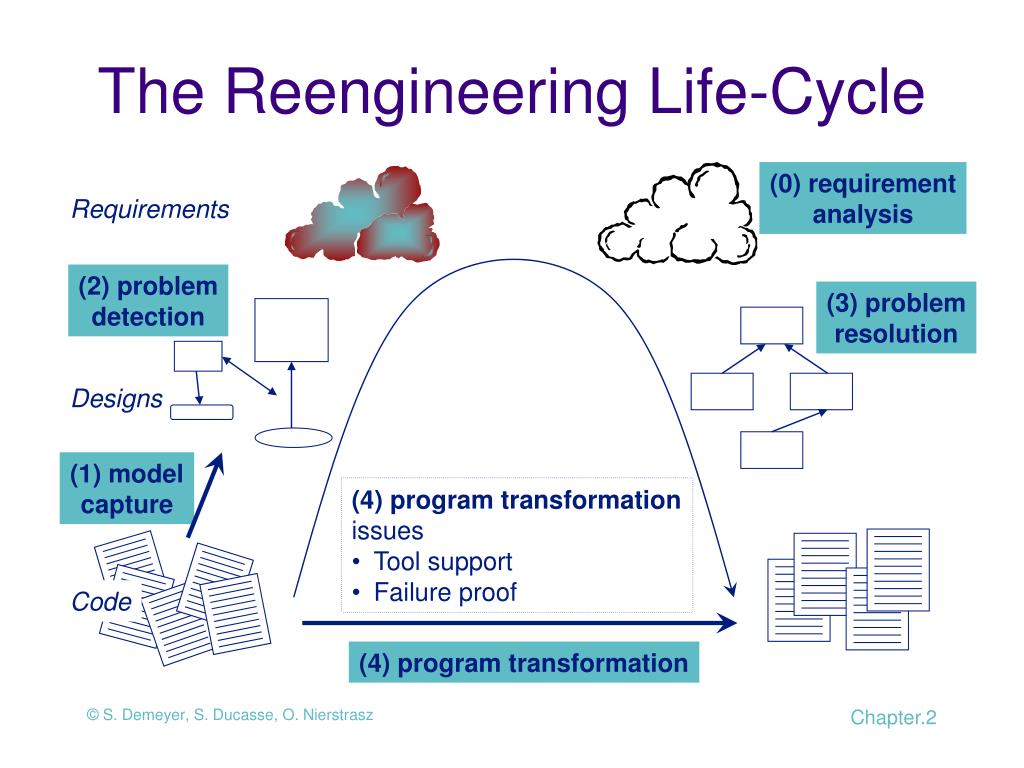 The Reengineering Life-Cycle

Requirements

(0) requirement analysis

(2) problem detection

(3) problem resolution

Designs

(1) model capture

(4) program transformation issues
• Tool support
• Failure proof

Code

(4) program transformation

© S. Demeyer, S. Ducasse, O. Nierstrasz

Chapter.2